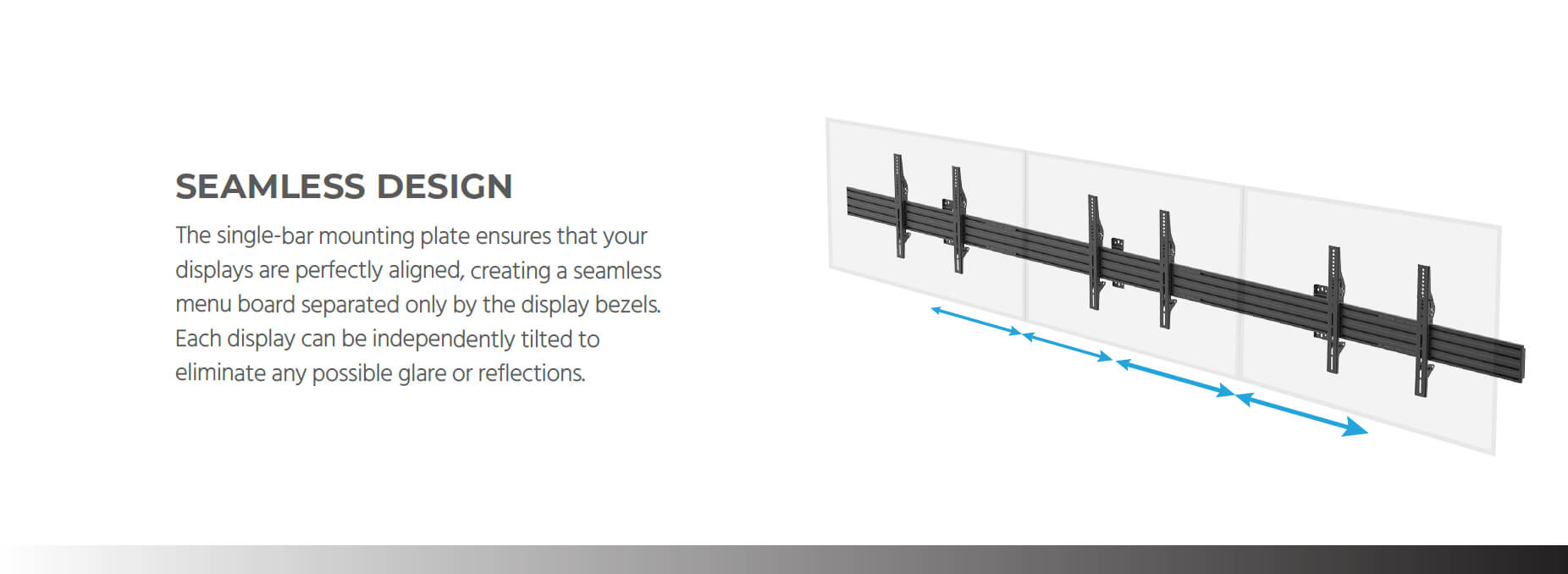 SEAMLESS DESIGN

The single-bar mounting plate ensures that your displays are perfectly aligned, creating a seamless menu board separated only by the display bezels. Each display can be independently tilted to eliminate any possible glare or reflections.